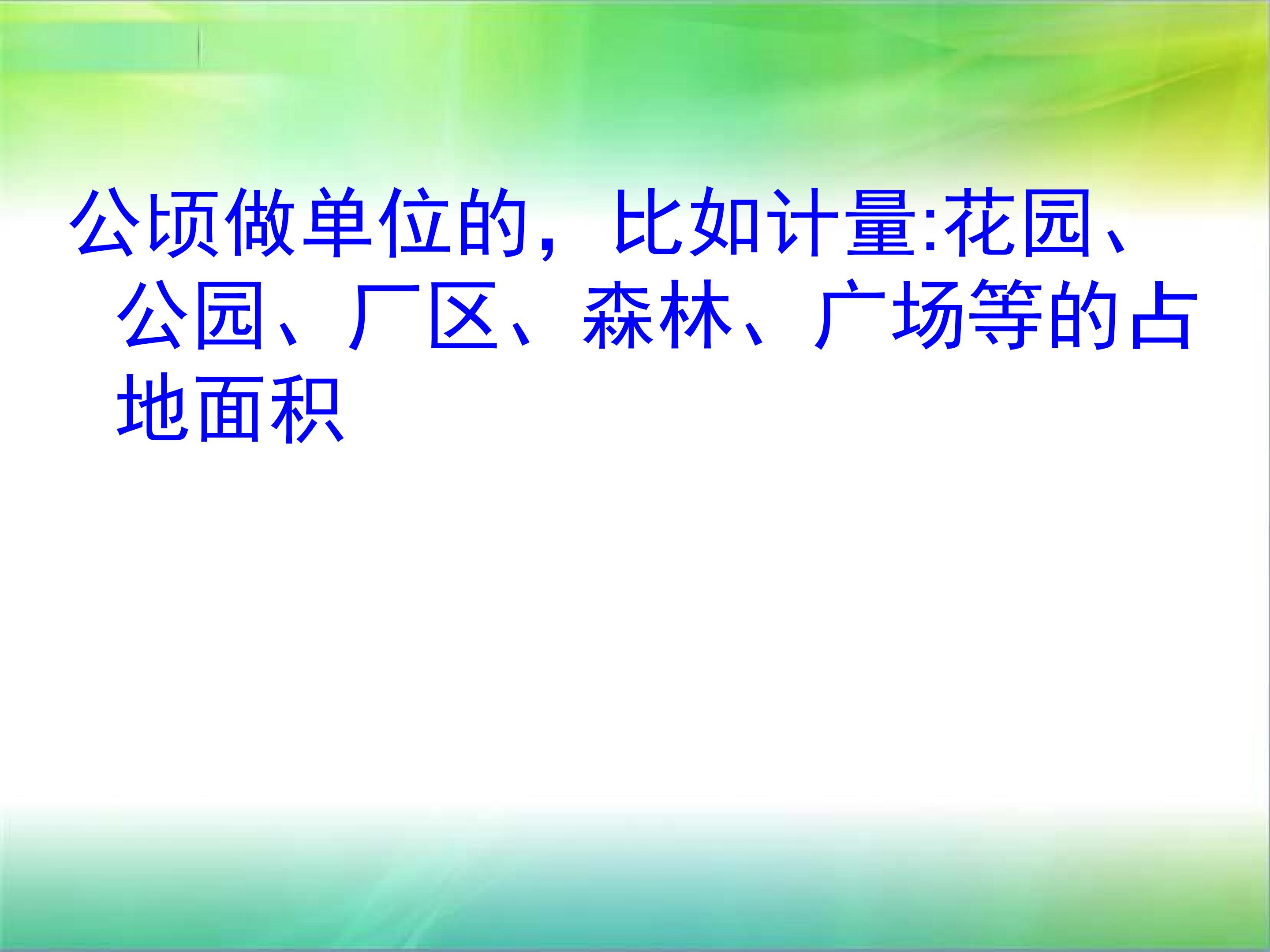 公顷做单位的，比如计量:花园、公园、厂区、森林、广场等的占地面积